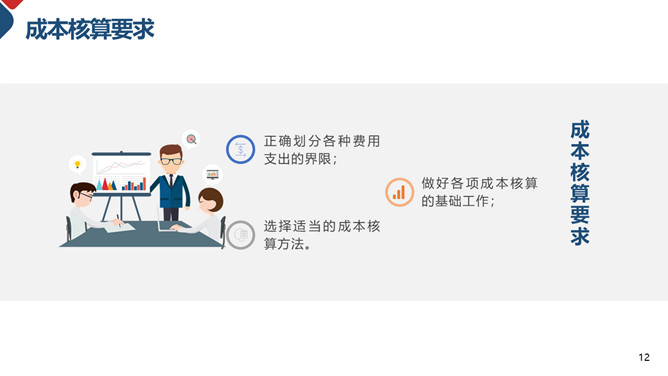 成本核算要求

正确划分各种费用支出的界限；

做好各项成本核算的基础工作；

选择适当的成本核算方法。

成本核算要求

12